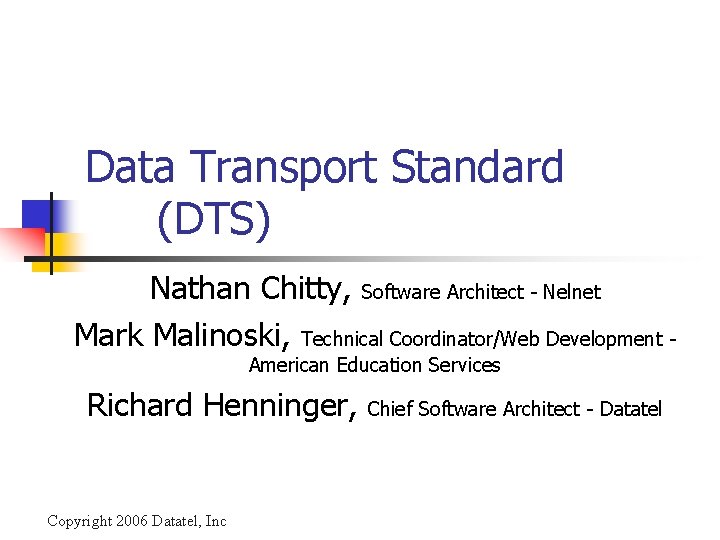 Data Transport Standard (DTS)

Nathan Chitty, Software Architect - Nelnet

Mark Malinoski, Technical Coordinator/Web Development - American Education Services

Richard Henninger, Chief Software Architect - Datatel

Copyright 2006 Datatel, Inc